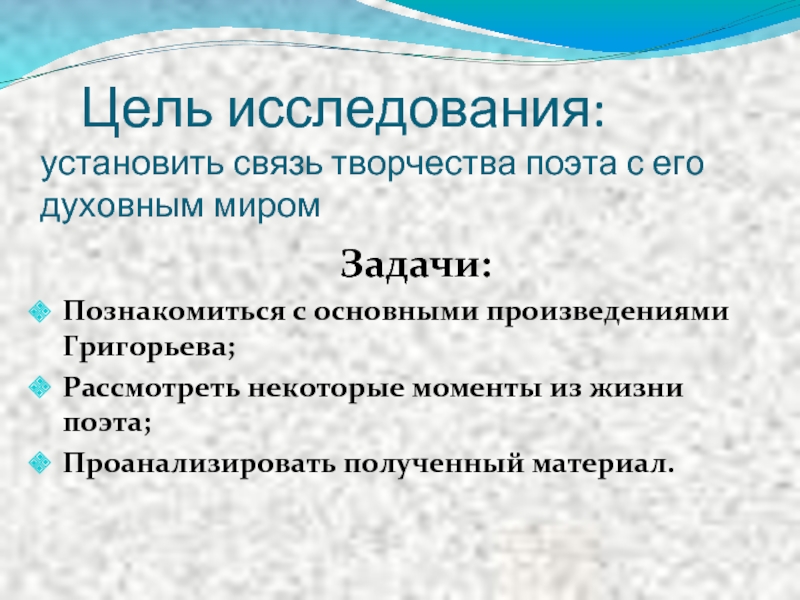 Цель исследования:
установить связь творчества поэта с его духовным миром

Задачи:

Познакомиться с основными произведениями Григорьева;

Рассмотреть некоторые моменты из жизни поэта;

Проанализировать полученный материал.